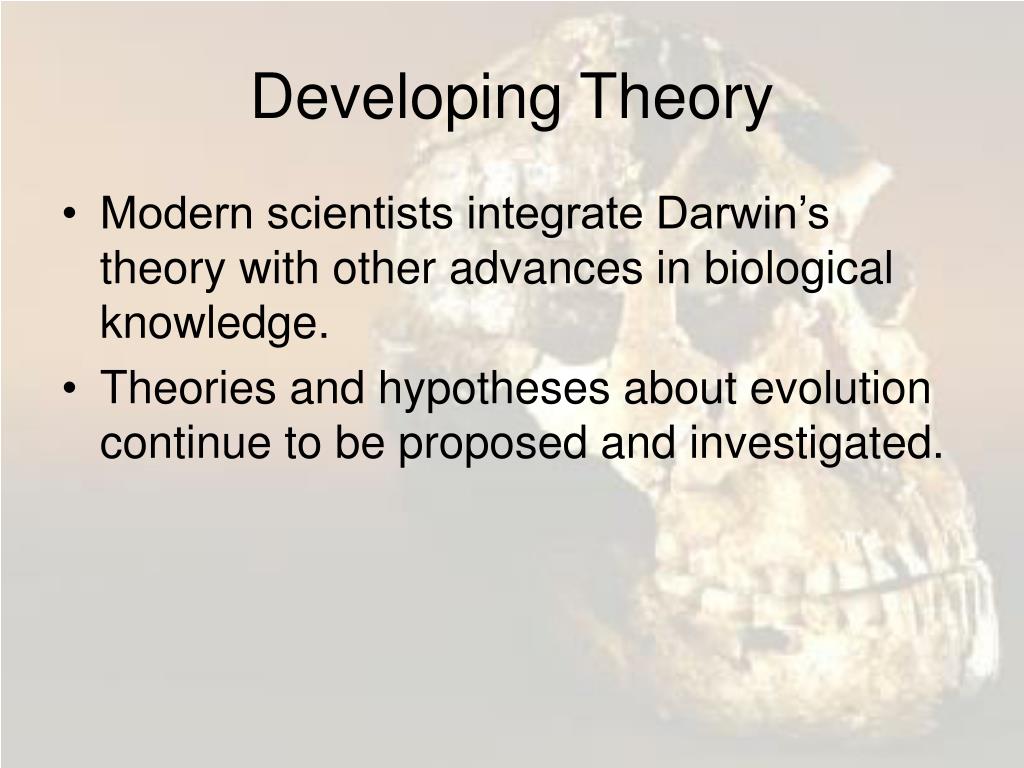 Developing Theory

• Modern scientists integrate Darwin’s theory with other advances in biological knowledge.
• Theories and hypotheses about evolution continue to be proposed and investigated.